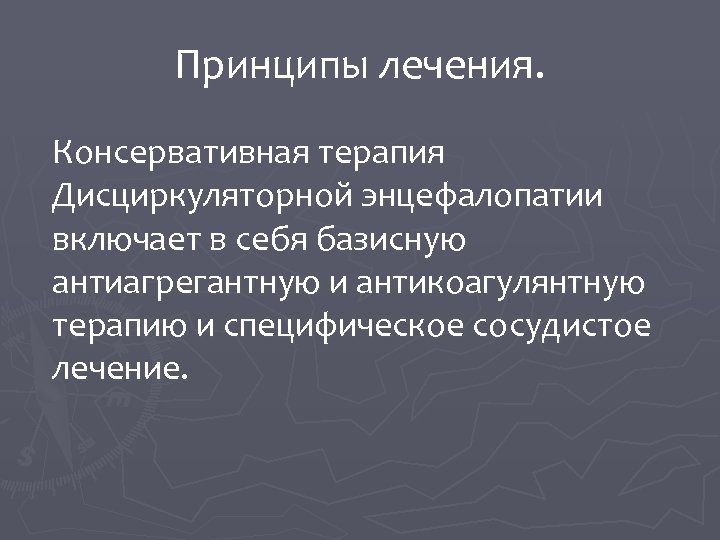 Принципы лечения.

Консервативная терапия Дисциркуляторной энцефалопатии включает в себя базисную антиагрегантную и антикоагулянтную терапию и специфическое сосудистое лечение.